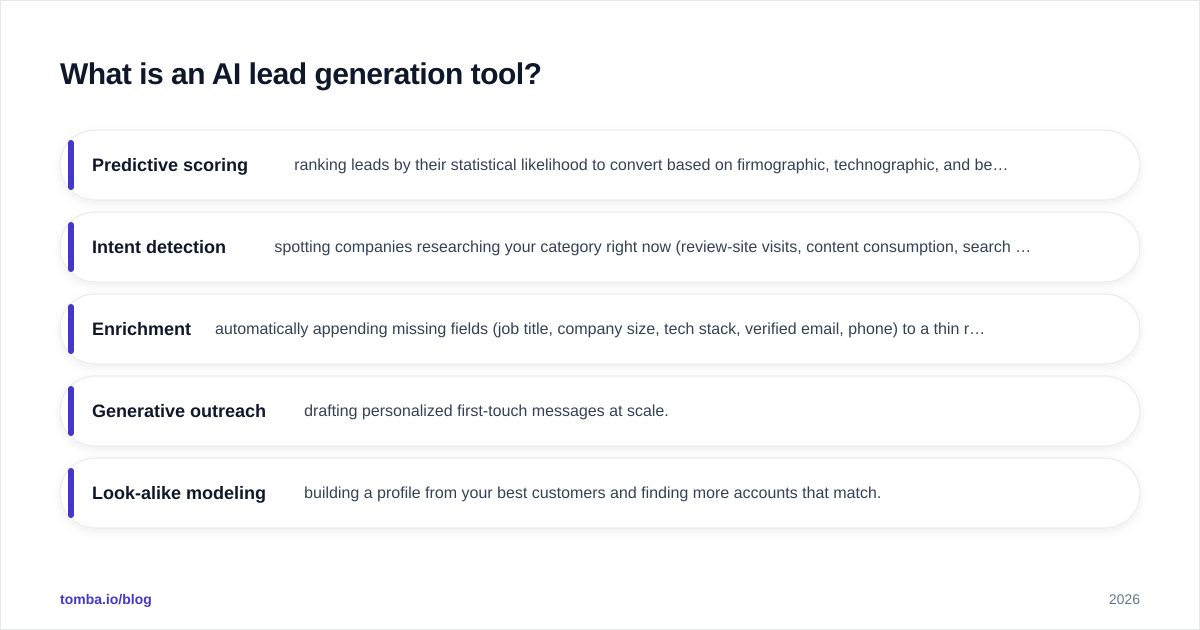 What is an AI lead generation tool?

Predictive scoring ranking leads by their statistical likelihood to convert based on firmographic, technographic, and be…

Intent detection spotting companies researching your category right now (review-site visits, content consumption, search …

Enrichment automatically appending missing fields (job title, company size, tech stack, verified email, phone) to a thin r…

Generative outreach drafting personalized first-touch messages at scale.

Look-alike modeling building a profile from your best customers and finding more accounts that match.

tomba.io/blog

2026